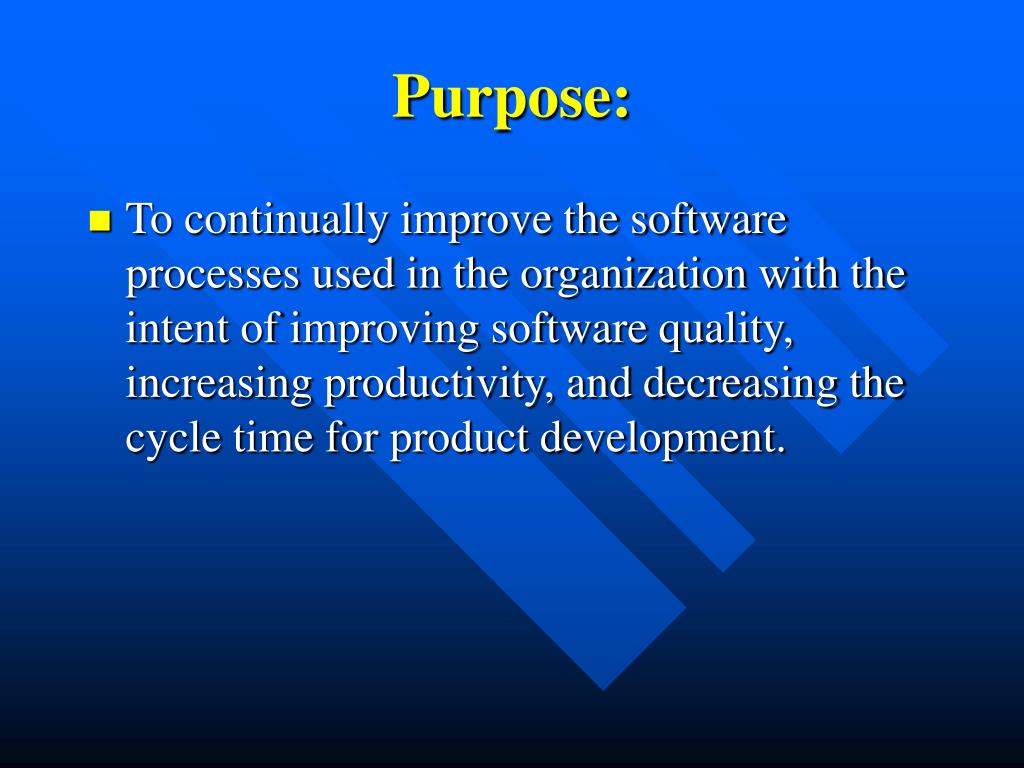 Purpose:

- To continually improve the software processes used in the organization with the intent of improving software quality, increasing productivity, and decreasing the cycle time for product development.